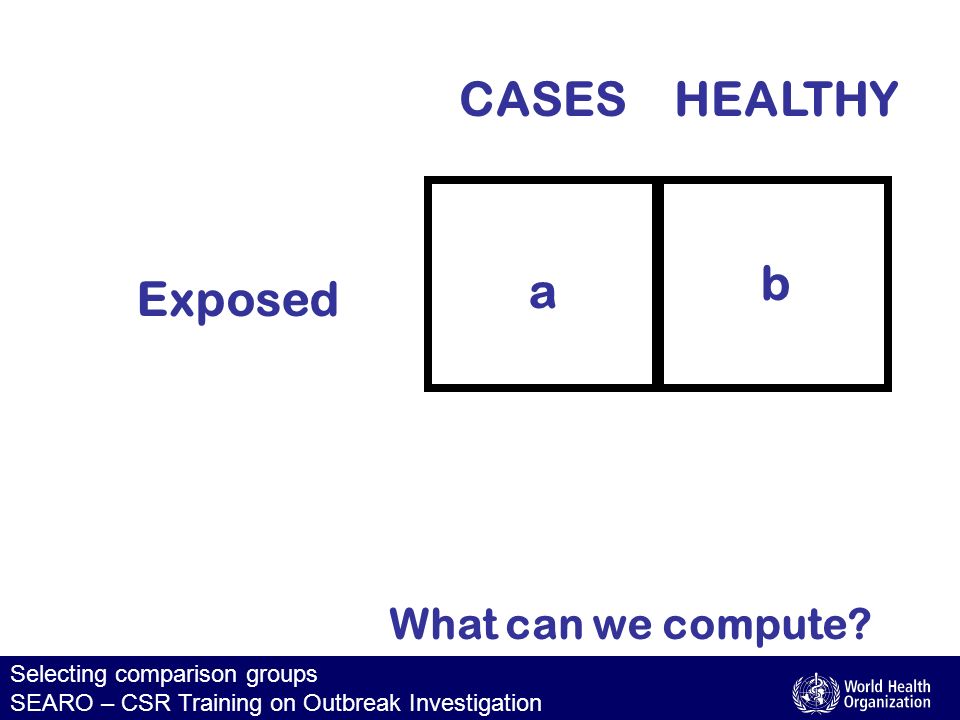 |  | CASES | HEALTHY |
|---|---|---|
| Exposed | a | b |

What can we compute?

Selecting comparison groups
SEARO – CSR Training on Outbreak Investigation

World Health Organization